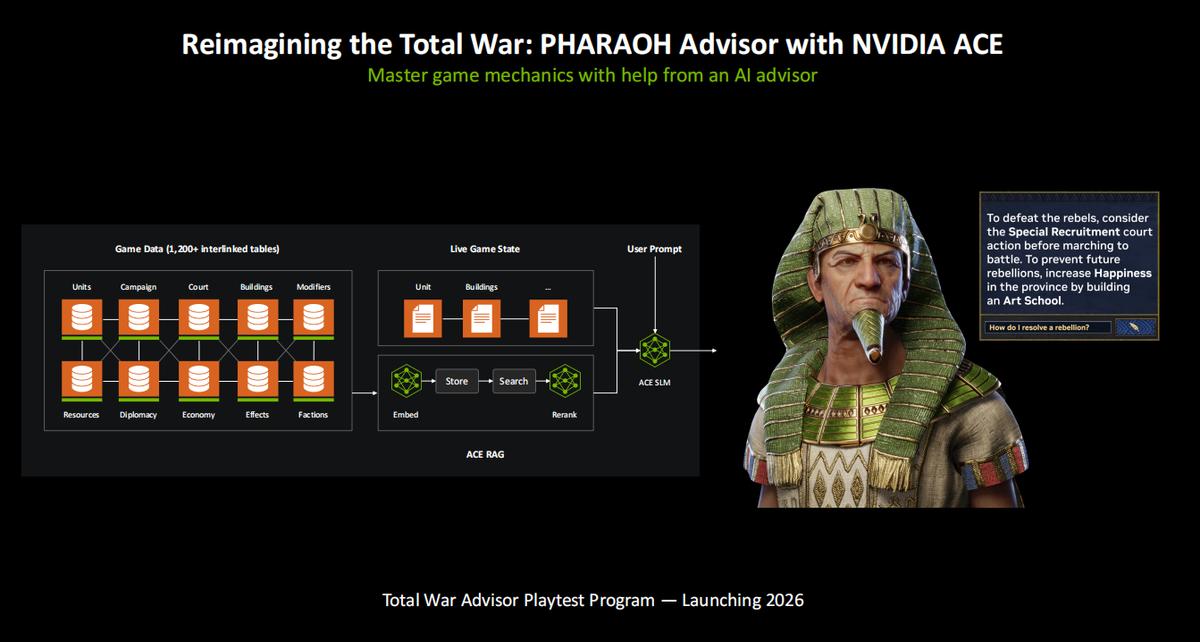 Reimagining the Total War: PHARAOH Advisor with NVIDIA ACE
Master game mechanics with help from an AI advisor

Game Data (1,200+ interlinked tables)

Units Campaign Court Buildings Modifiers

Resources Diplomacy Economy Effects Factions

Live Game State

Unit Buildings ...

Embed Store Search Rerank

ACE RAG

User Prompt

ACE SLM

To defeat the rebels, consider the Special Recruitment court action before marching to battle. To prevent future rebellions, increase Happiness in the province by building an Art School.

How do I resolve a rebellion?

Total War Advisor Playtest Program — Launching 2026